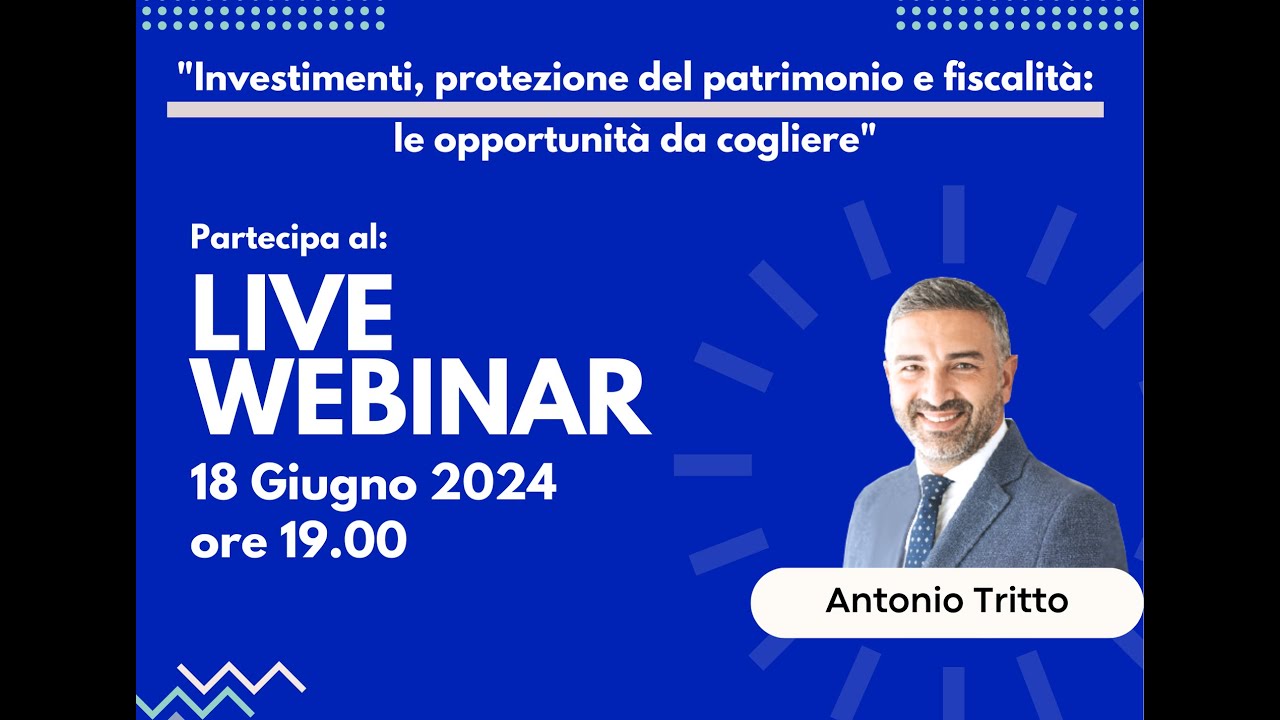 "Investimenti, protezione del patrimonio e fiscalità: le opportunità da cogliere"

Partecipa al:

LIVE WEBINAR

18 Giugno 2024
ore 19.00

Antonio Tritto